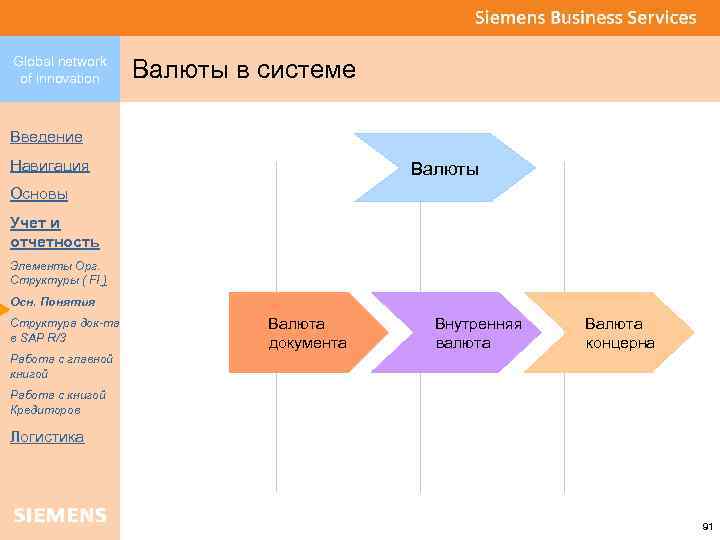 Siemens Business Services

Global network of innovation

Валюты в системе

Введение

Навигация

Основы

Учет и отчетность

Элементы Орг. Структуры ( FI )

Осн. Понятия

Структура док-та в SAP R/3

Работа с главной книгой

Работа с книгой Кредиторов

Логистика

SIEMENS

Валюты

Валюта документа

Внутренняя валюта

Валюта концерна

91